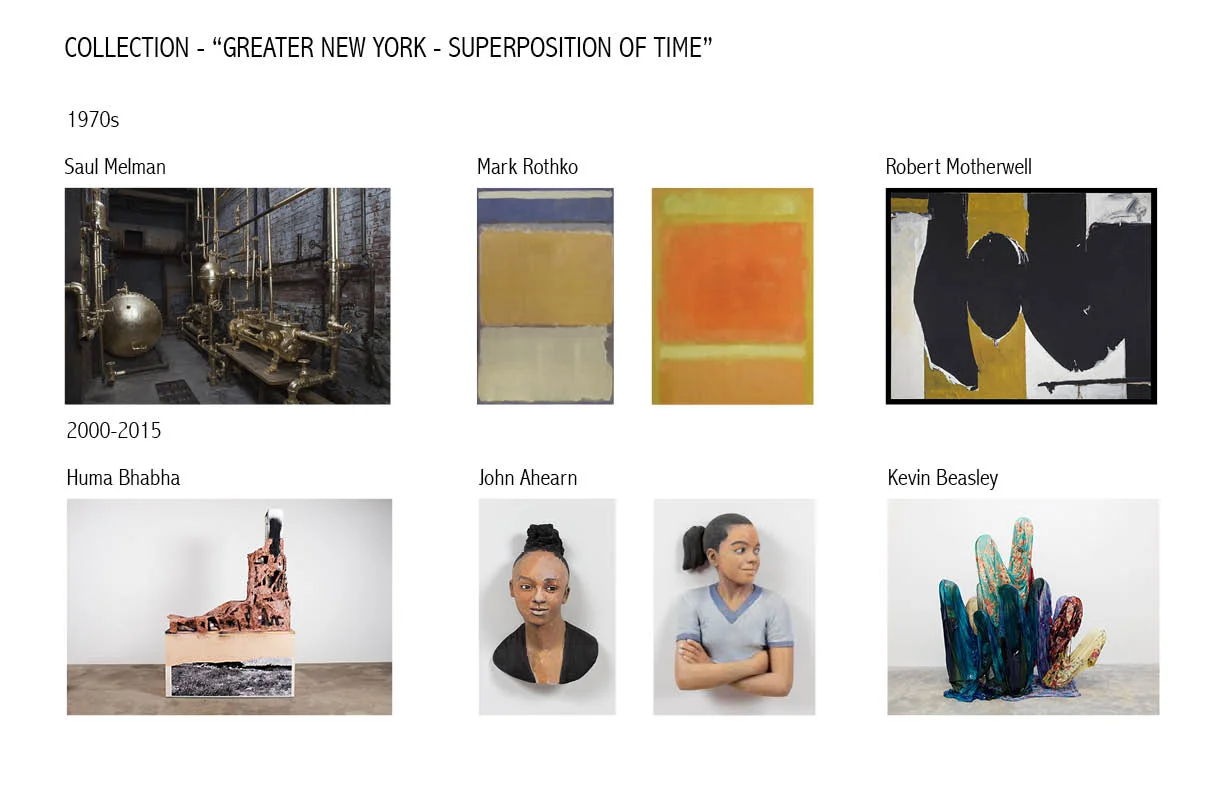 COLLECTION - “GREATER NEW YORK - SUPERPOSITION OF TIME”

1970s

Saul Melman

Mark Rothko

Robert Motherwell

2000-2015

Huma Bhabha

John Ahearn

Kevin Beasley